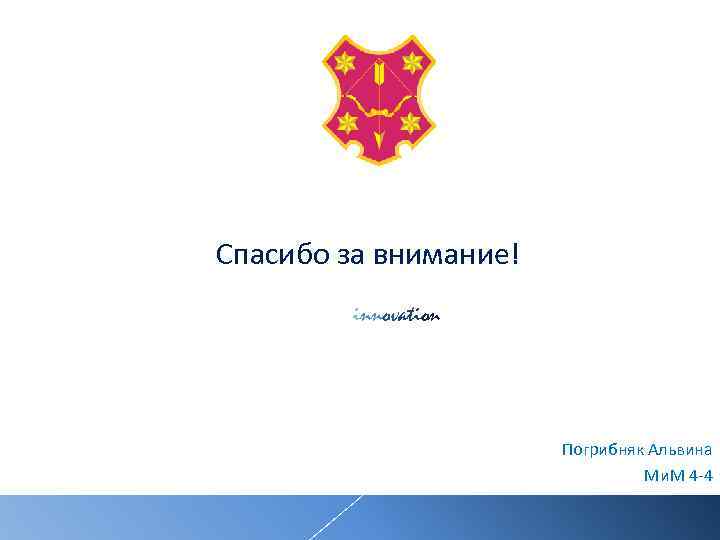 Спасибо за внимание!

innovation

Погрибняк Альвина
МиМ 4-4